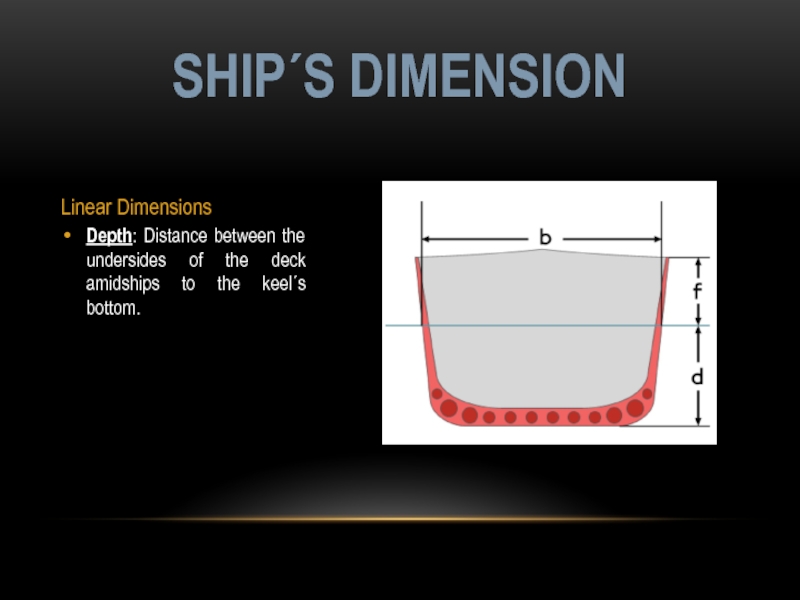 SHIP´S DIMENSION

Linear Dimensions

• Depth: Distance between the undersides of the deck amidships to the keel´s bottom.

b

f

d